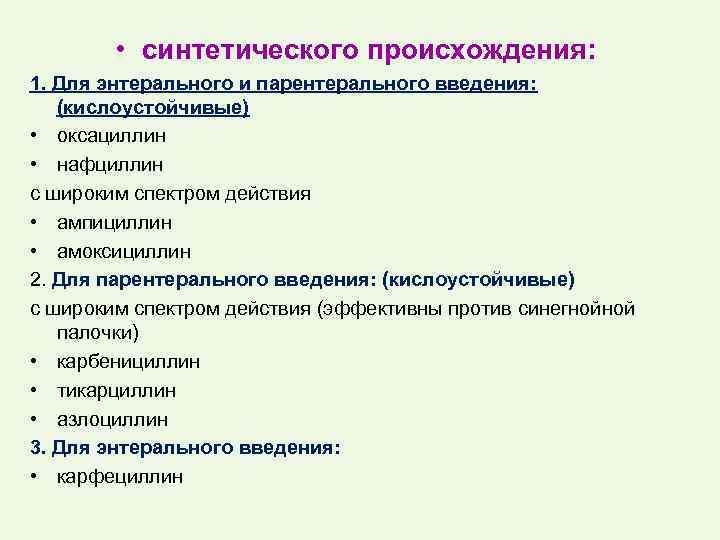 • синтетического происхождения:

1. Для энтерального и парентерального введения: (кислоустойчивые)

• оксациллин
• нафциллин

с широким спектром действия

• ампициллин
• амоксициллин

2. Для парентерального введения: (кислоустойчивые)

с широким спектром действия (эффективны против синегнойной палочки)

• карбенициллин
• тикарциллин
• азлоциллин

3. Для энтерального введения:

• карфециллин